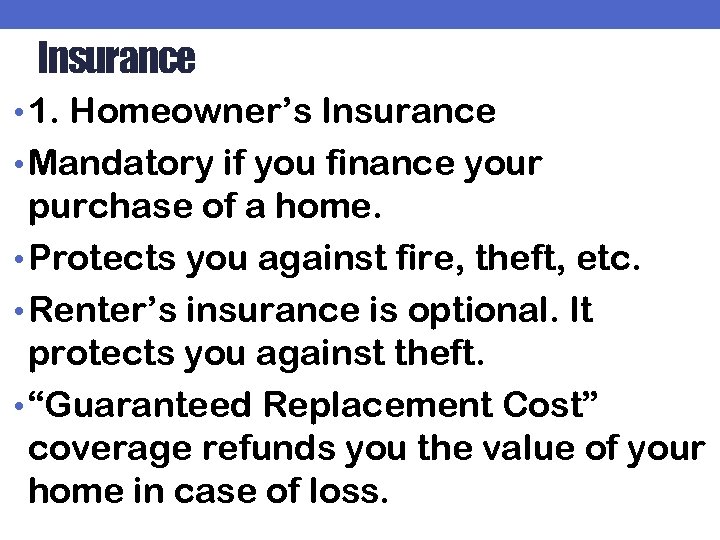 Insurance

• 1. Homeowner’s Insurance

• Mandatory if you finance your purchase of a home.

• Protects you against fire, theft, etc.

• Renter’s insurance is optional. It protects you against theft.

• “Guaranteed Replacement Cost” coverage refunds you the value of your home in case of loss.